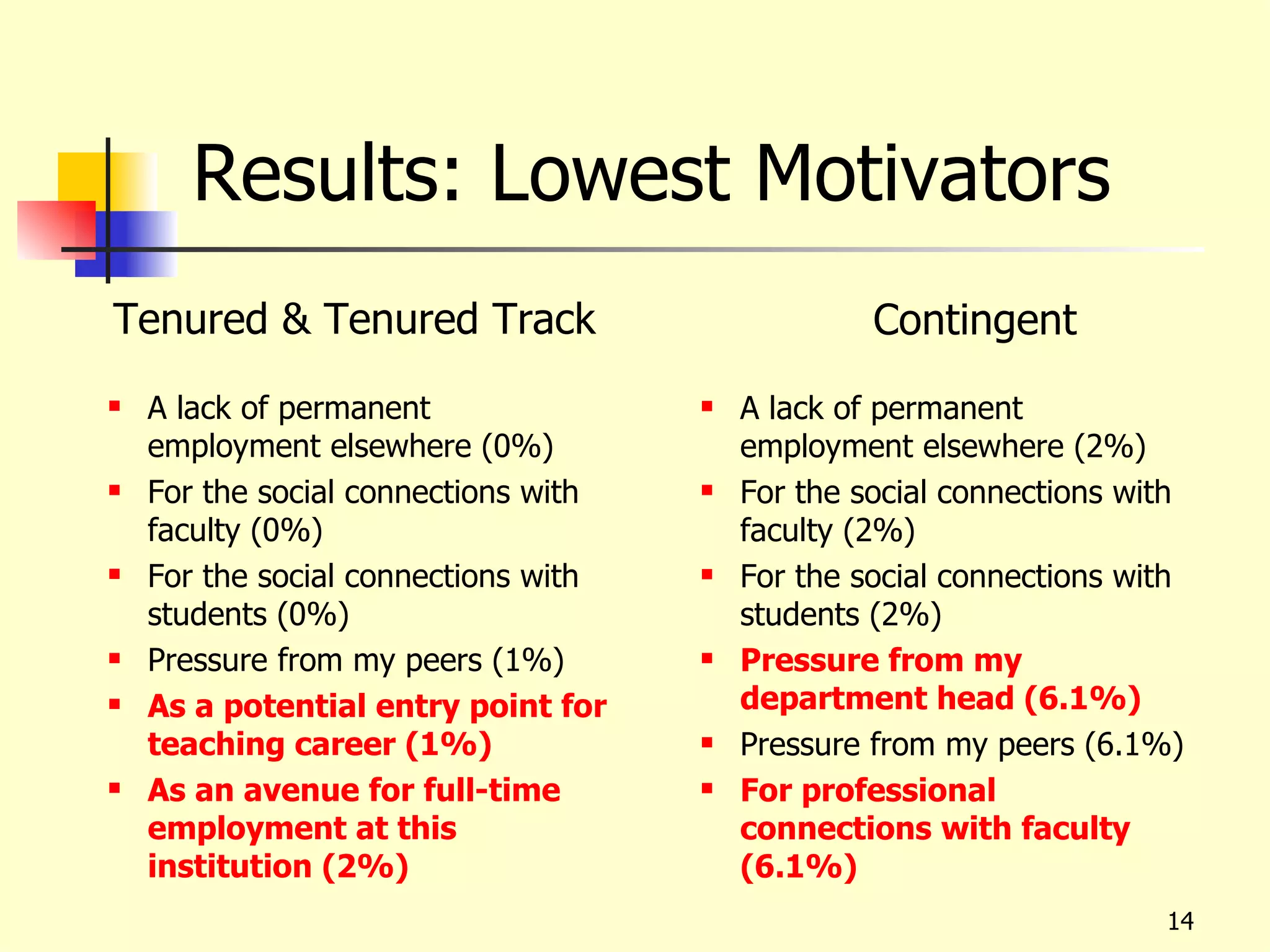 Results: Lowest Motivators

Tenured & Tenured Track

- A lack of permanent employment elsewhere (0%)
- For the social connections with faculty (0%)
- For the social connections with students (0%)
- Pressure from my peers (1%)
- As a potential entry point for teaching career (1%)
- As an avenue for full-time employment at this institution (2%)

Contingent

- A lack of permanent employment elsewhere (2%)
- For the social connections with faculty (2%)
- For the social connections with students (2%)
- Pressure from my department head (6.1%)
- Pressure from my peers (6.1%)
- For professional connections with faculty (6.1%)

14